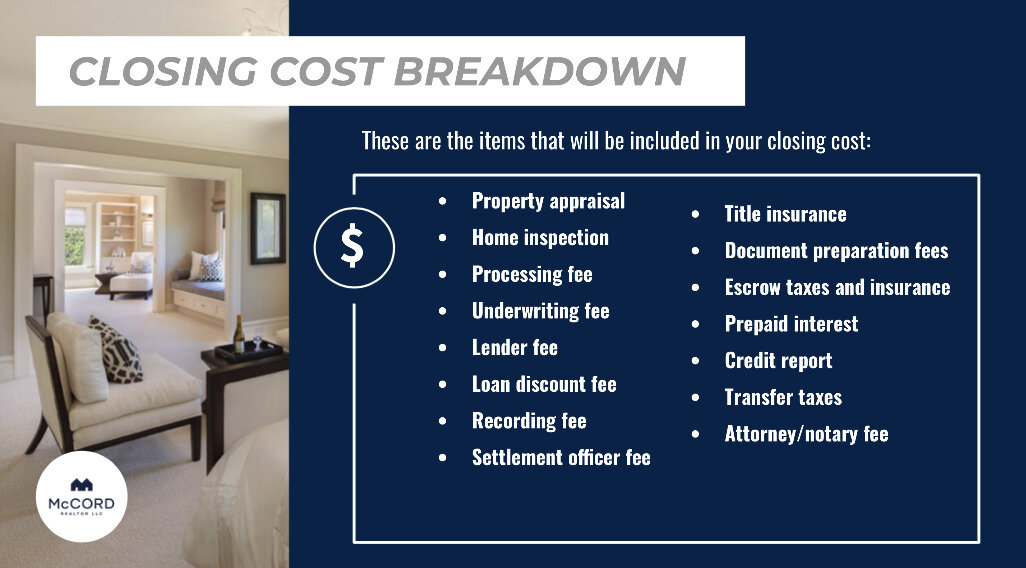 CLOSING COST BREAKDOWN

These are the items that will be included in your closing cost:

$

- Property appraisal
- Home inspection
- Processing fee
- Underwriting fee
- Lender fee
- Loan discount fee
- Recording fee
- Settlement officer fee

- Title insurance
- Document preparation fees
- Escrow taxes and insurance
- Prepaid interest
- Credit report
- Transfer taxes
- Attorney/notary fee

McCORD
REALTOR LLC